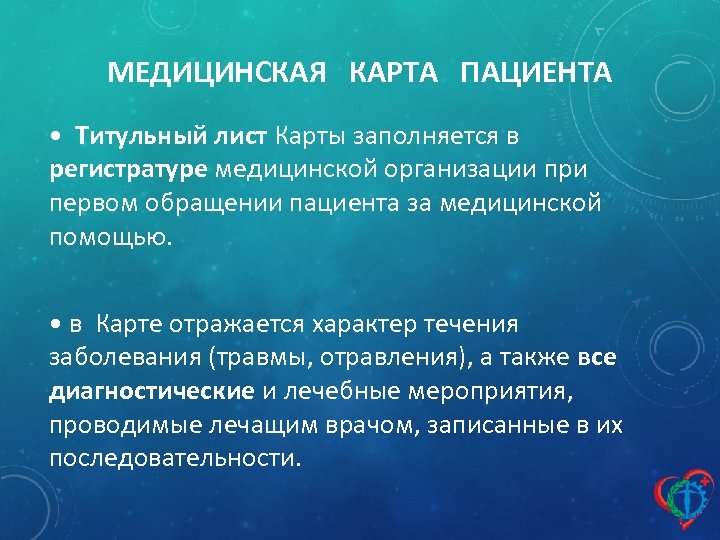 МЕДИЦИНСКАЯ КАРТА ПАЦИЕНТА

• Титульный лист Карты заполняется в регистратуре медицинской организации при первом обращении пациента за медицинской помощью.

• в Карте отражается характер течения заболевания (травмы, отравления), а также все диагностические и лечебные мероприятия, проводимые лечащим врачом, записанные в их последовательности.